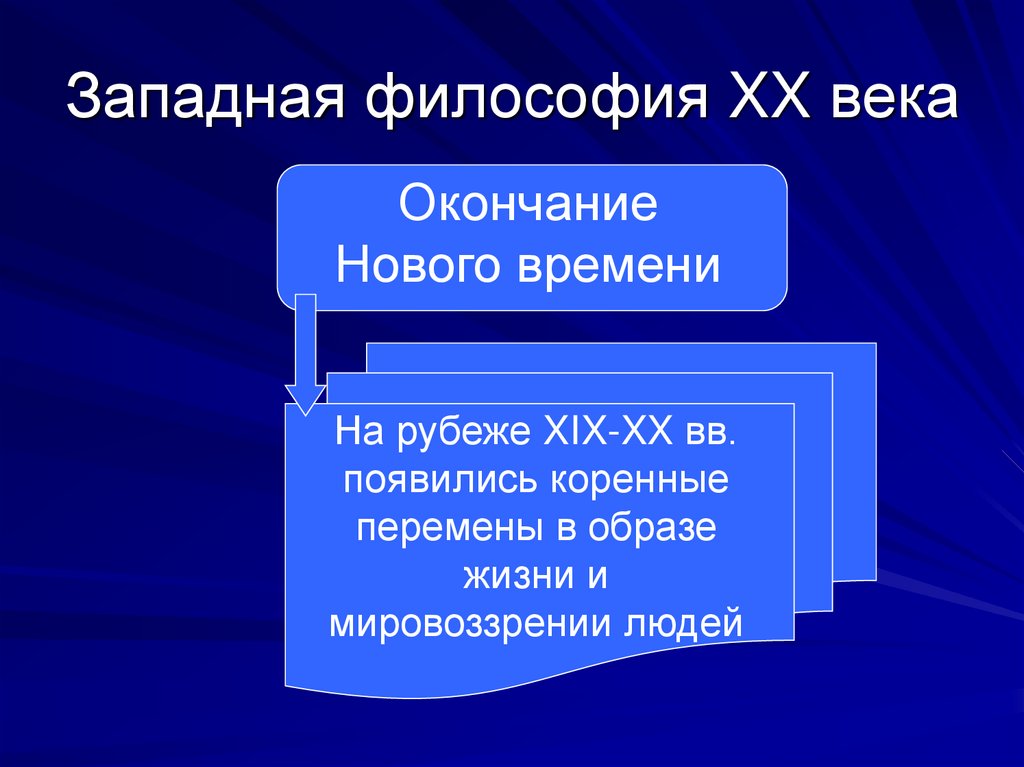 Западная философия XX века

Окончание Нового времени

На рубеже XIX-XX вв. появились коренные перемены в образе жизни и мировоззрении людей